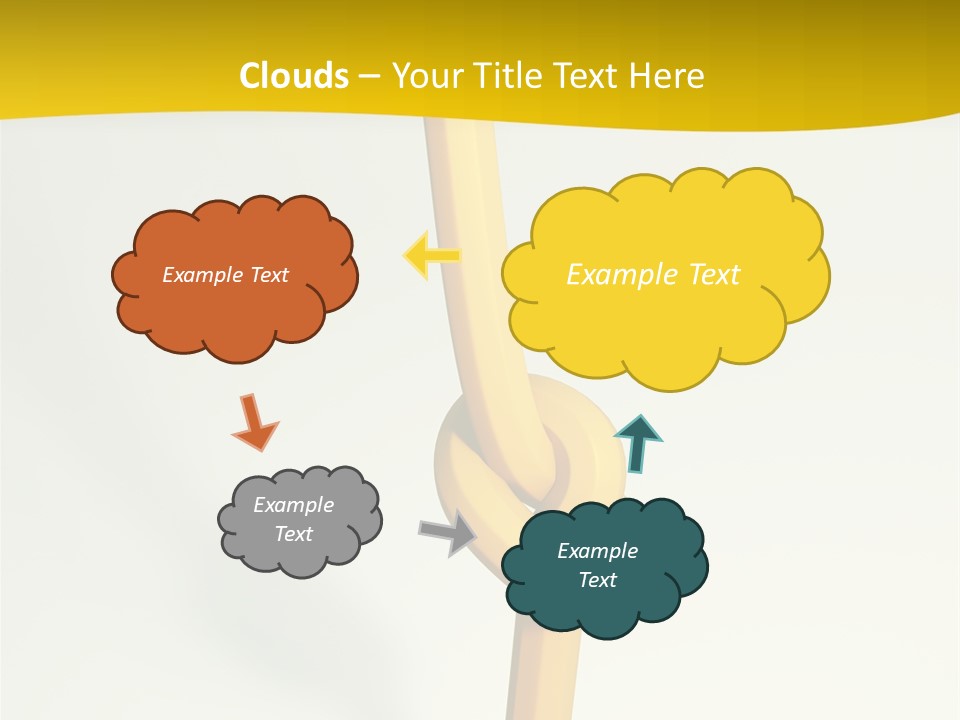 Clouds – Your Title Text Here

Example Text

Example Text

Example Text

Example Text